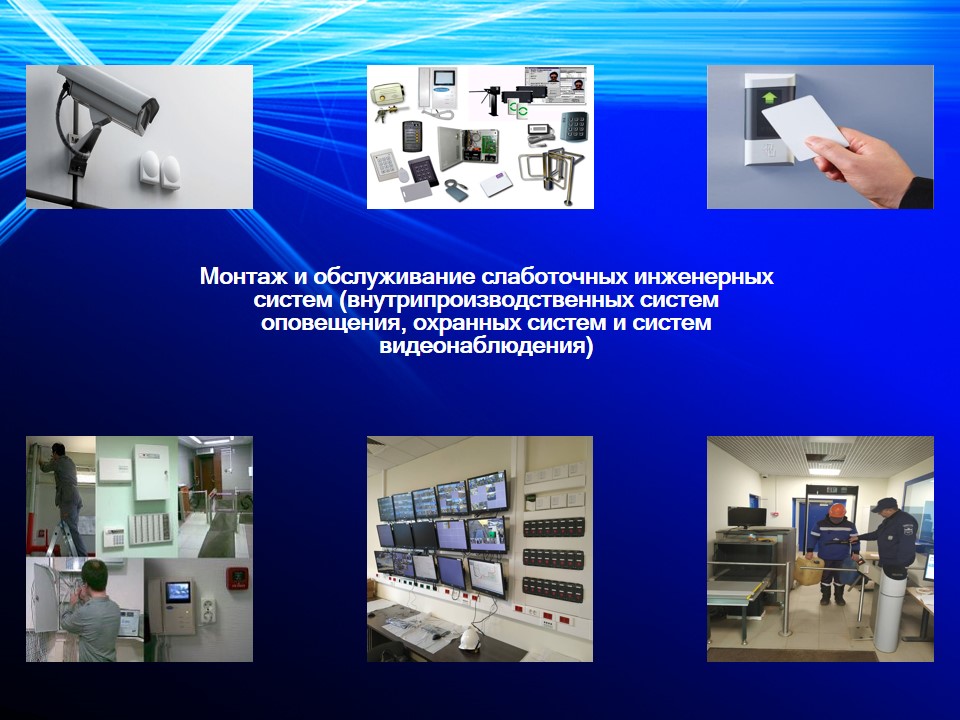 Монтаж и обслуживание слаботочных инженерных систем (внутрипроизводственных систем оповещения, охранных систем и систем видеонаблюдения)